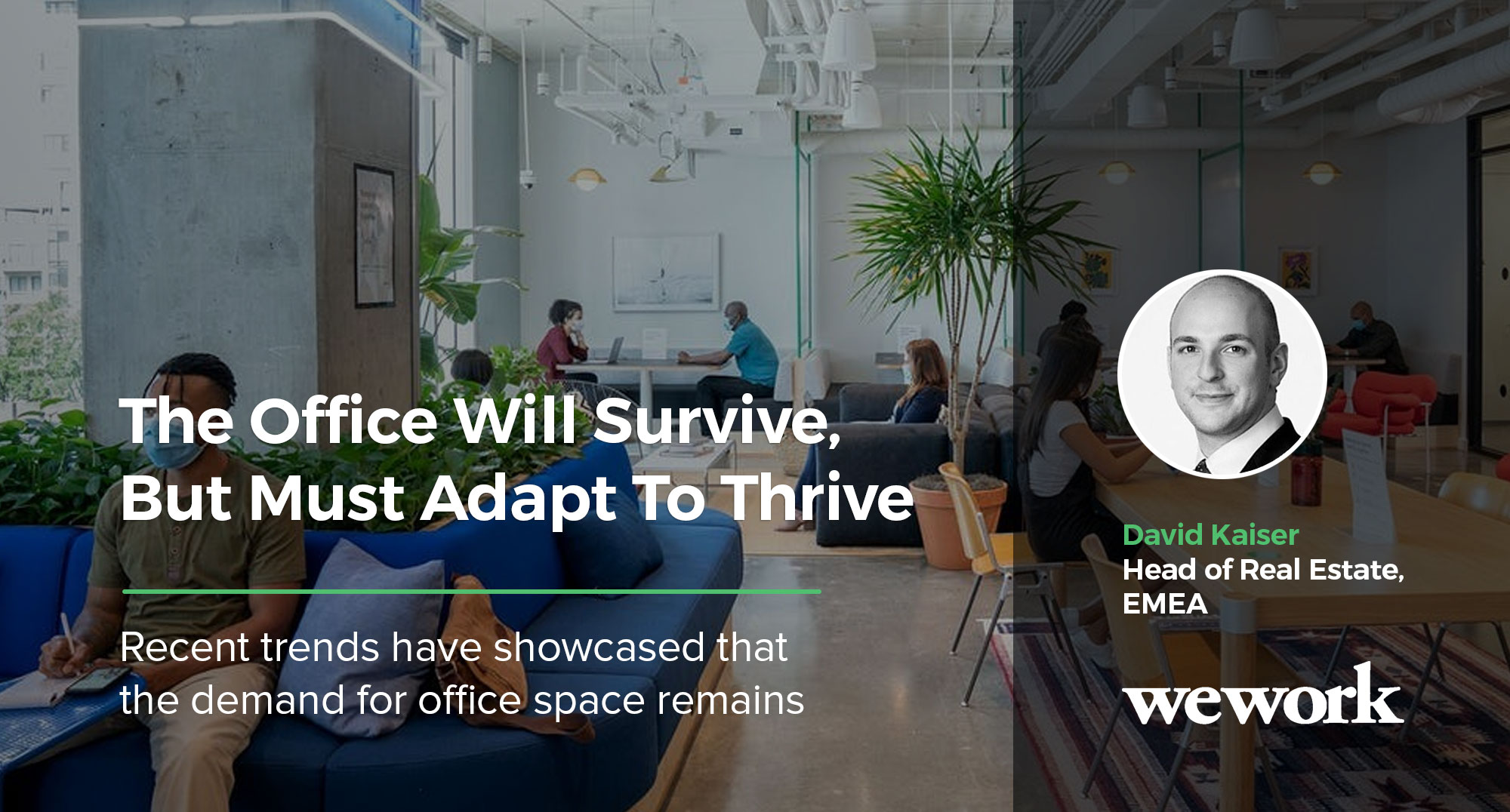 The Office Will Survive, But Must Adapt To Thrive

Recent trends have showcased that the demand for office space remains

David Kaiser
Head of Real Estate, EMEA

wework